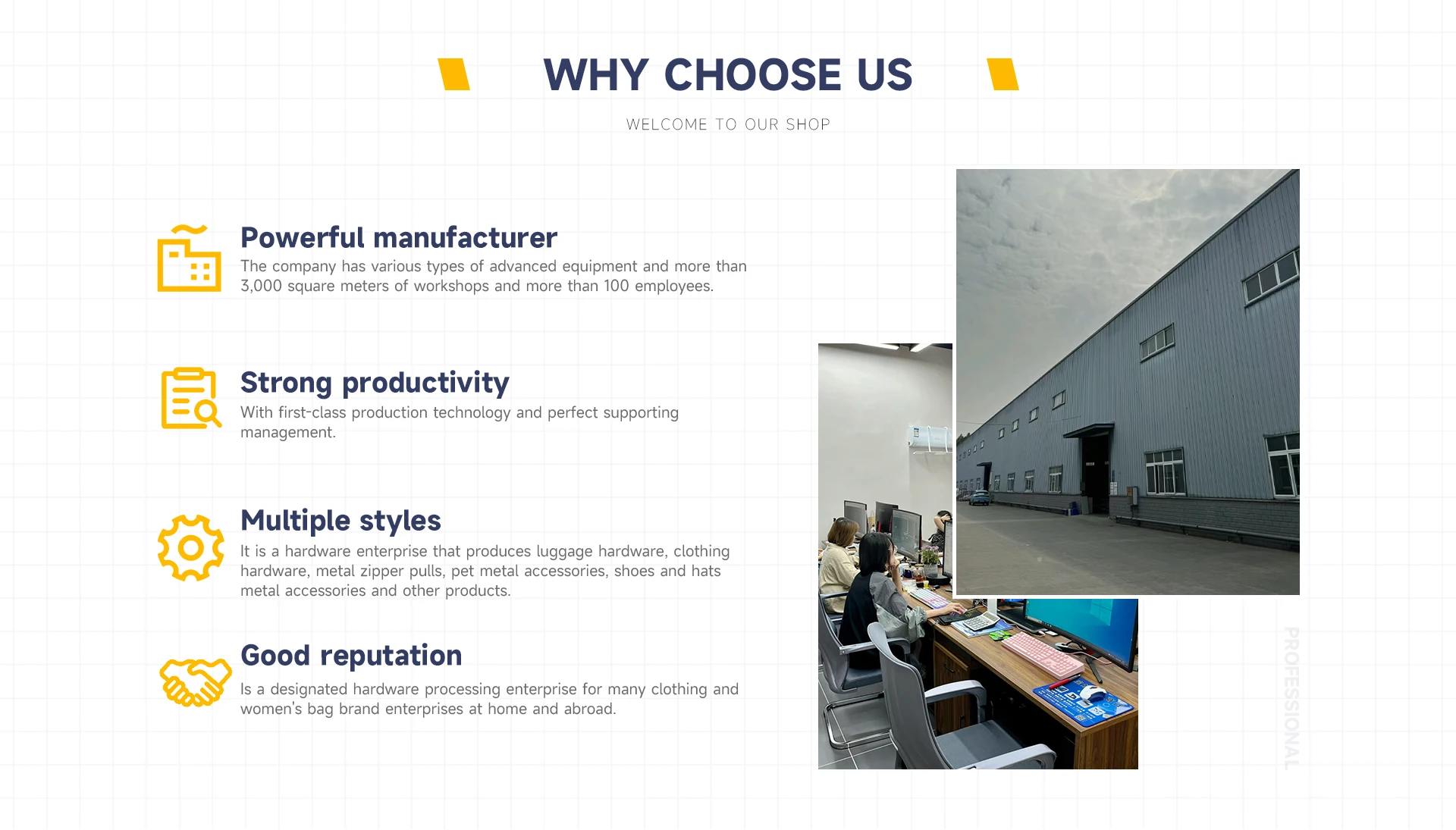 WHY CHOOSE US

WELCOME TO OUR SHOP

Powerful manufacturer

The company has various types of advanced equipment and more than 3,000 square meters of workshops and more than 100 employees.

Strong productivity

With first-class production technology and perfect supporting management.

Multiple styles

It is a hardware enterprise that produces luggage hardware, clothing hardware, metal zipper pulls, pet metal accessories, shoes and hats metal accessories and other products.

Good reputation

Is a designated hardware processing enterprise for many clothing and women's bag brand enterprises at home and abroad.

PROFESSIONAL